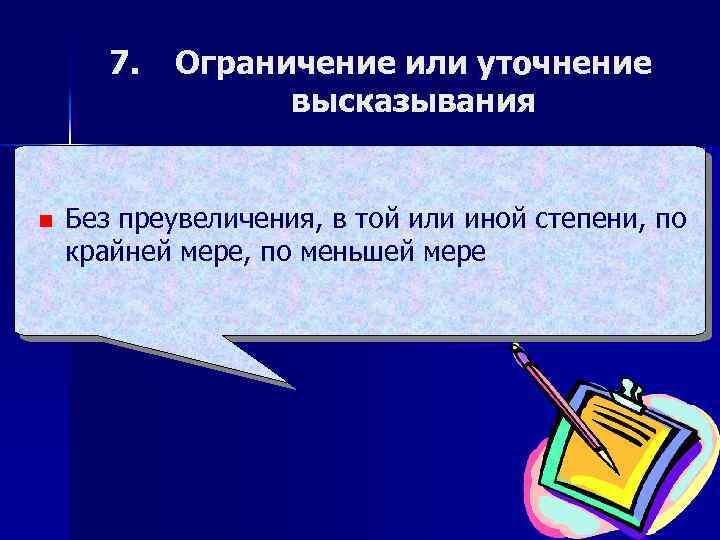 7. Ограничение или уточнение высказывания

Без преувеличения, в той или иной степени, по крайней мере, по меньшей мере